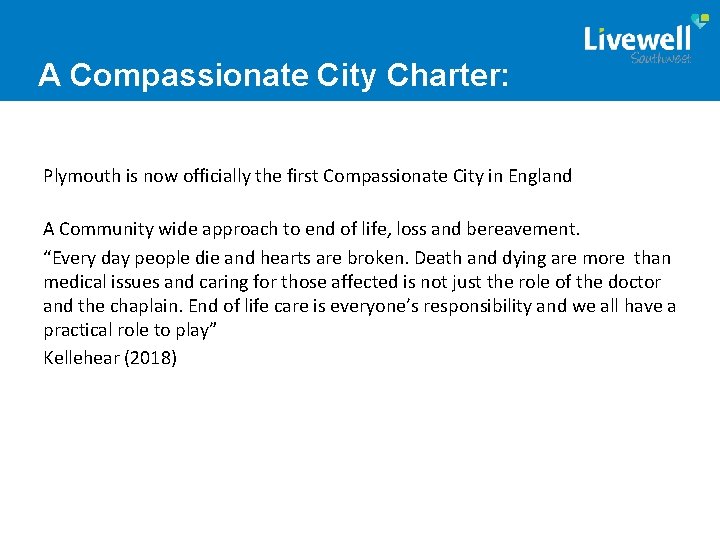 Livewell
Southwest

A Compassionate City Charter:

Plymouth is now officially the first Compassionate City in England

A Community wide approach to end of life, loss and bereavement.

“Every day people die and hearts are broken. Death and dying are more than medical issues and caring for those affected is not just the role of the doctor and the chaplain. End of life care is everyone’s responsibility and we all have a practical role to play”

Kellehear (2018)